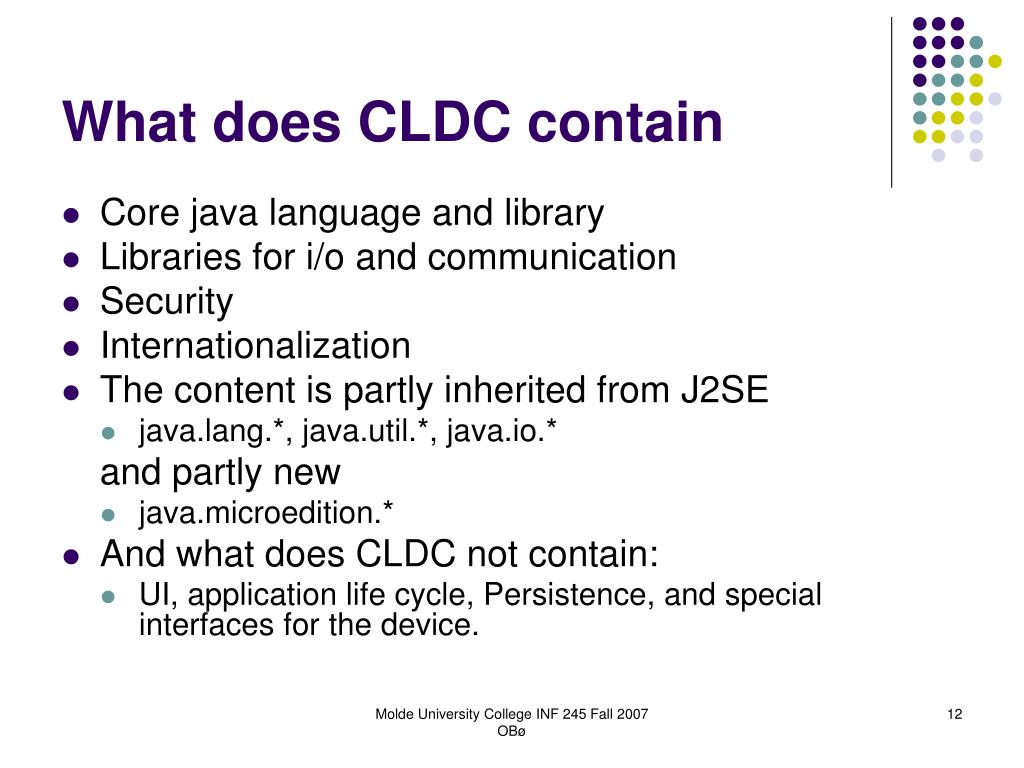 What does CLDC contain

- Core java language and library
- Libraries for i/o and communication
- Security
- Internationalization
- The content is partly inherited from J2SE
  - java.lang.*, java.util.*, java.io.*

  and partly new
  - java.microedition.*
- And what does CLDC not contain:
  - UI, application life cycle, Persistence, and special interfaces for the device.

Molde University College INF 245 Fall 2007
OBø

12